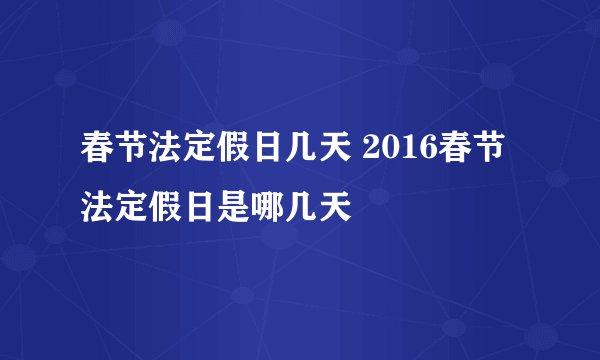 春节法定假日几天 2016春节法定假日是哪几天